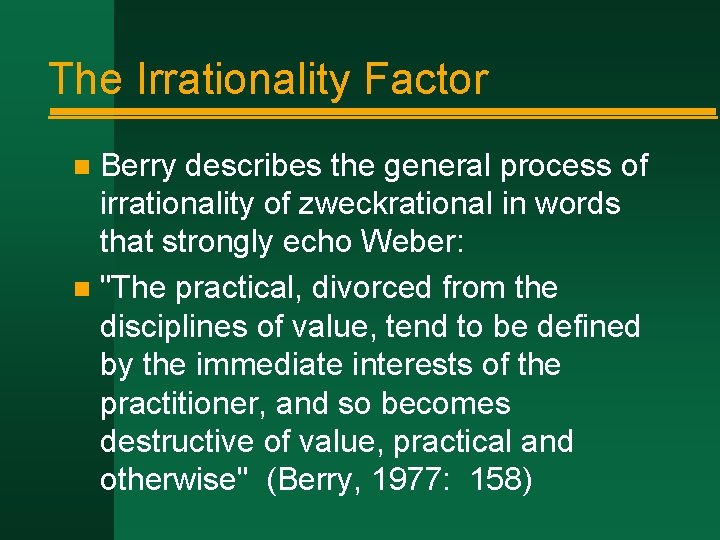 The Irrationality Factor

Berry describes the general process of irrationality of zweckrational in words that strongly echo Weber:

"The practical, divorced from the disciplines of value, tend to be defined by the immediate interests of the practitioner, and so becomes destructive of value, practical and otherwise" (Berry, 1977: 158)